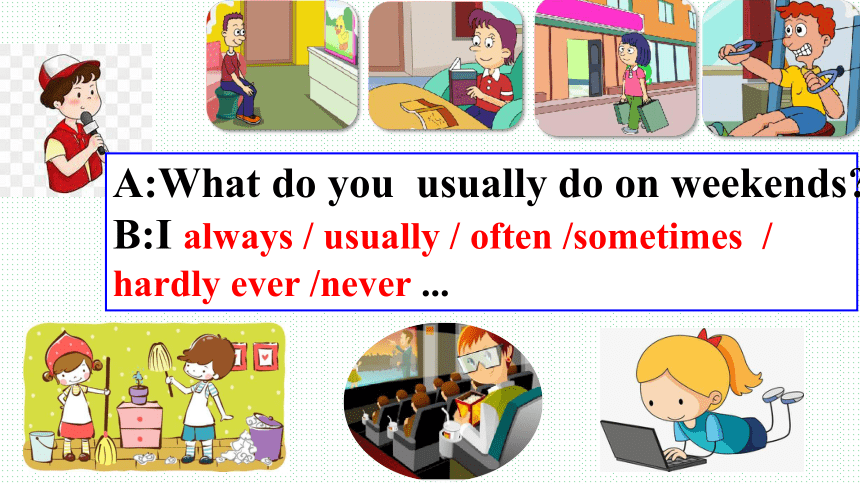 A:What do you usually do on weekends?
B:I always / usually / often /sometimes / hardly ever /never ...